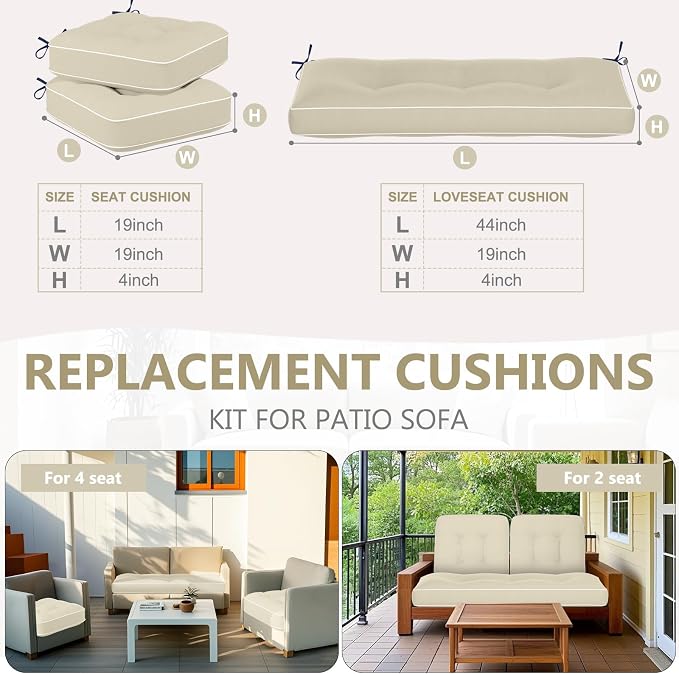 H

L

W

W

H

L

| SIZE | SEAT CUSHION |
|---|---|
| L | 19inch |
| W | 19inch |
| H | 4inch |

| SIZE | LOVESEAT CUSHION |
|---|---|
| L | 44inch |
| W | 19inch |
| H | 4inch |

REPLACEMENT CUSHIONS

KIT FOR PATIO SOFA

For 4 seat

For 2 seat